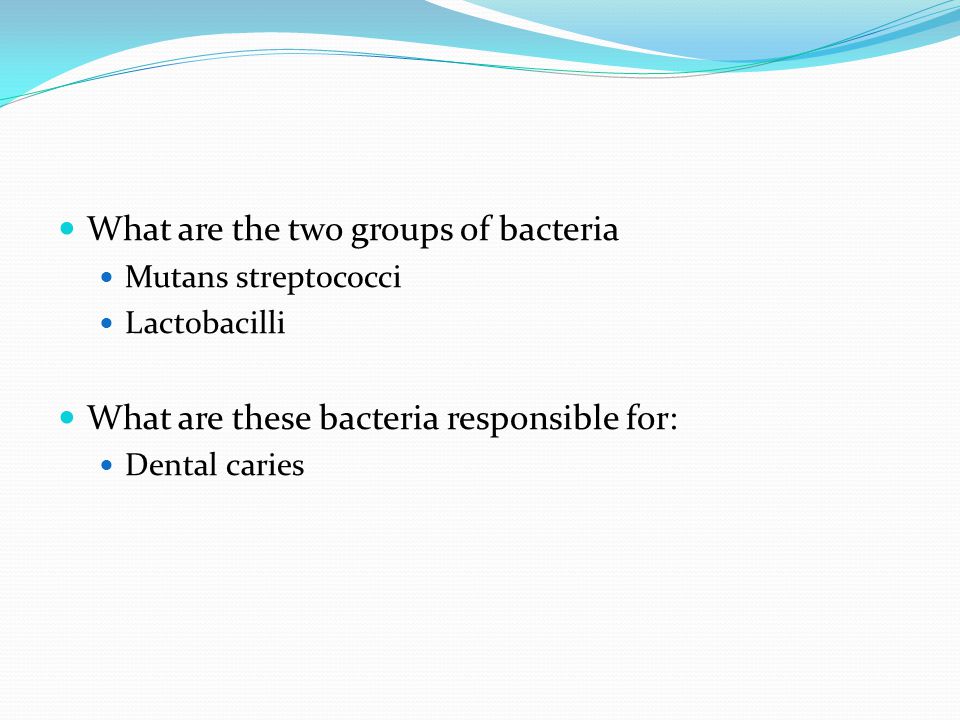 What are the two groups of bacteria
Mutans streptococci
Lactobacilli

What are these bacteria responsible for:
Dental caries